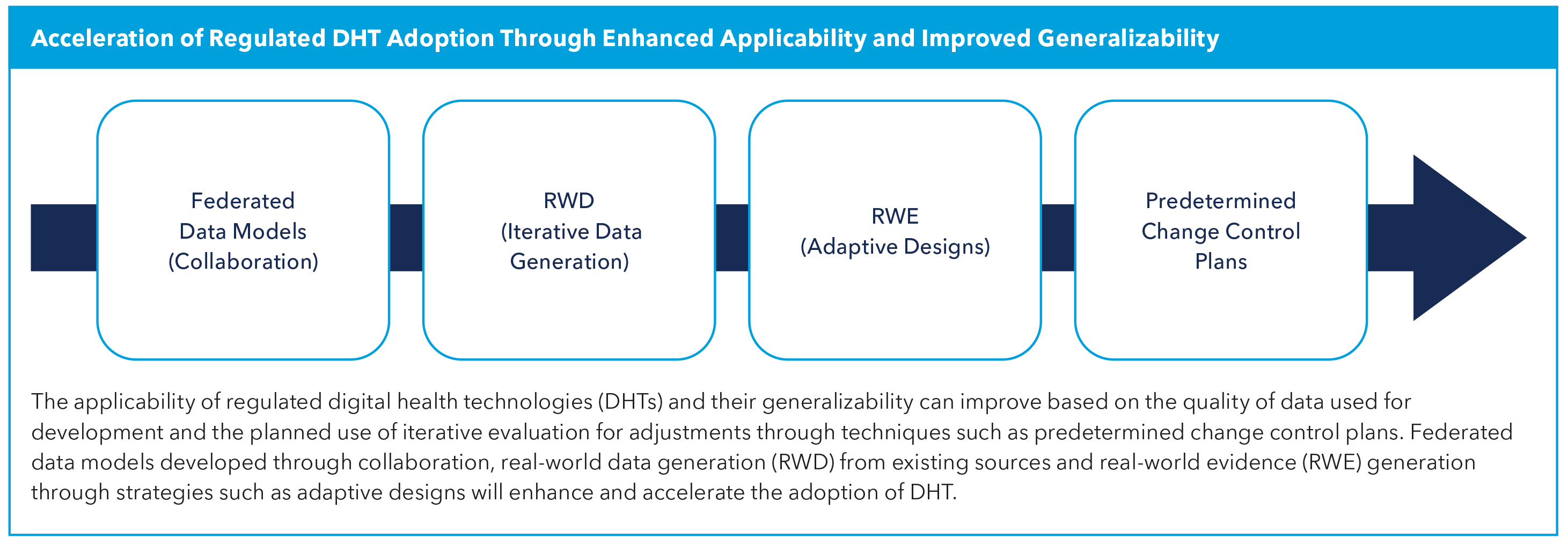 Acceleration of Regulated DHT Adoption Through Enhanced Applicability and Improved Generalizability

Federated Data Models (Collaboration)

RWD (Iterative Data Generation)

RWE (Adaptive Designs)

Predetermined Change Control Plans

The applicability of regulated digital health technologies (DHTs) and their generalizability can improve based on the quality of data used for development and the planned use of iterative evaluation for adjustments through techniques such as predetermined change control plans. Federated data models developed through collaboration, real-world data generation (RWD) from existing sources and real-world evidence (RWE) generation through strategies such as adaptive designs will enhance and accelerate the adoption of DHT.